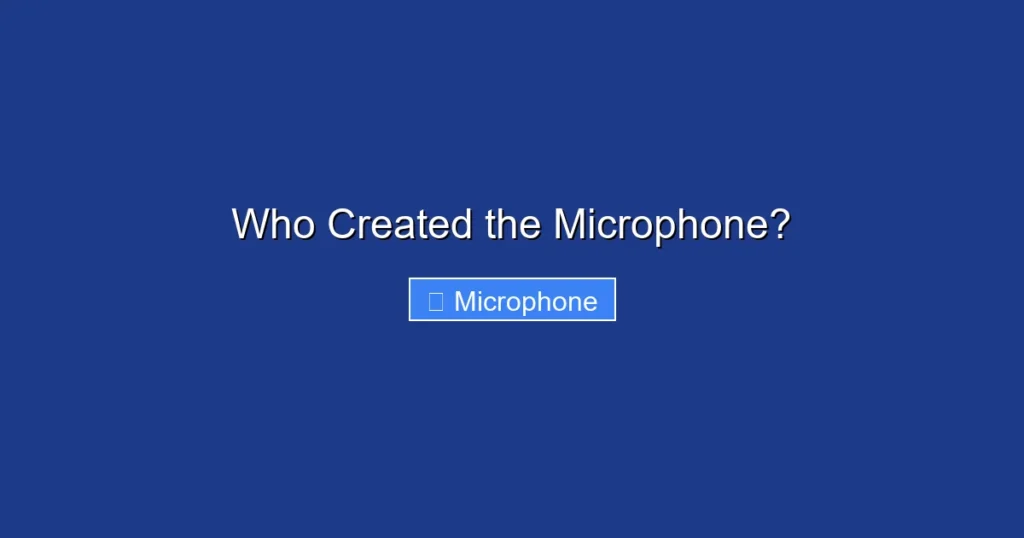 Who Created the Microphone?

Microphone